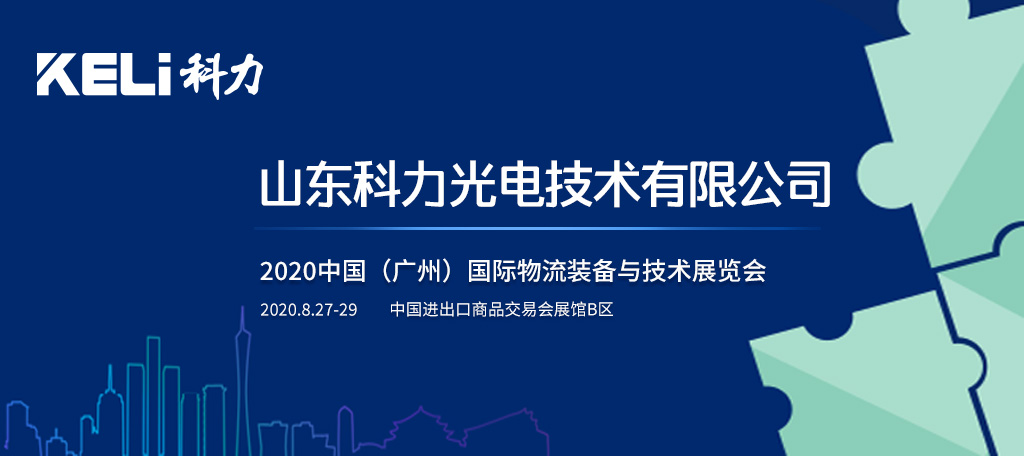 KELi 科力

山东科力光电技术有限公司

2020中国（广州）国际物流装备与技术展览会

2020.8.27-29 中国进出口商品交易会展馆B区